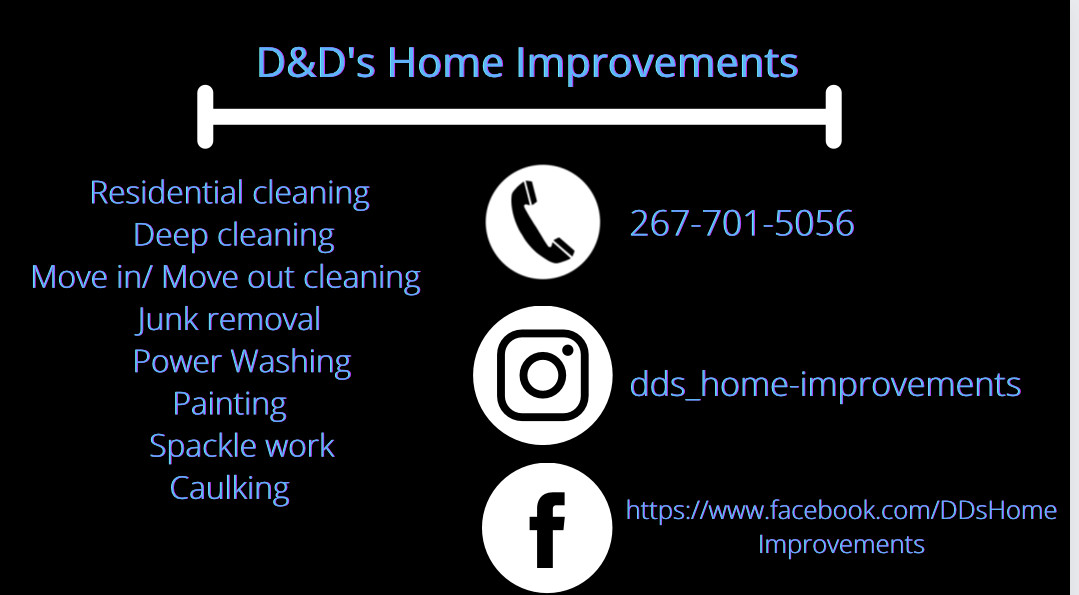 D&D's Home Improvements

Residential cleaning
Deep cleaning
Move in/ Move out cleaning
Junk removal
Power Washing
Painting
Spackle work
Caulking

267-701-5056

dds_home-improvements

https://www.facebook.com/DDsHome Improvements